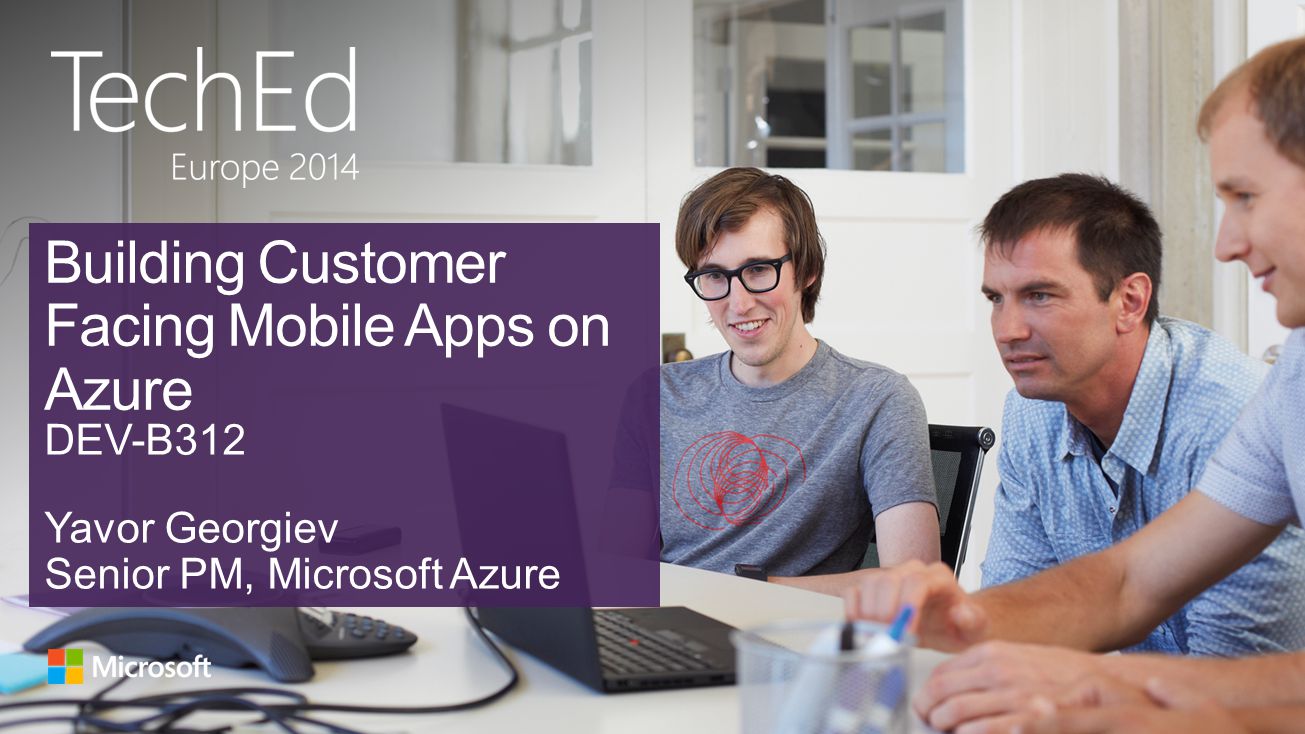 TechEd
Europe 2014

Building Customer Facing Mobile Apps on Azure
DEV-B312

Yavor Georgiev
Senior PM, Microsoft Azure

Microsoft